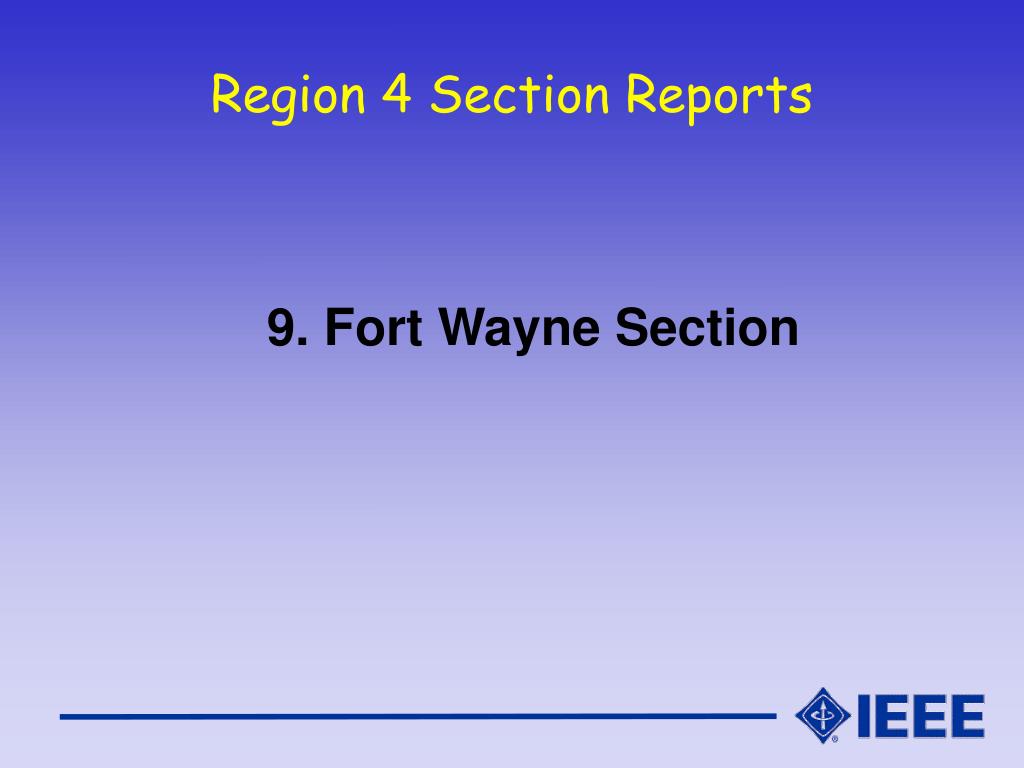 Region 4 Section Reports

9. Fort Wayne Section

IEEE